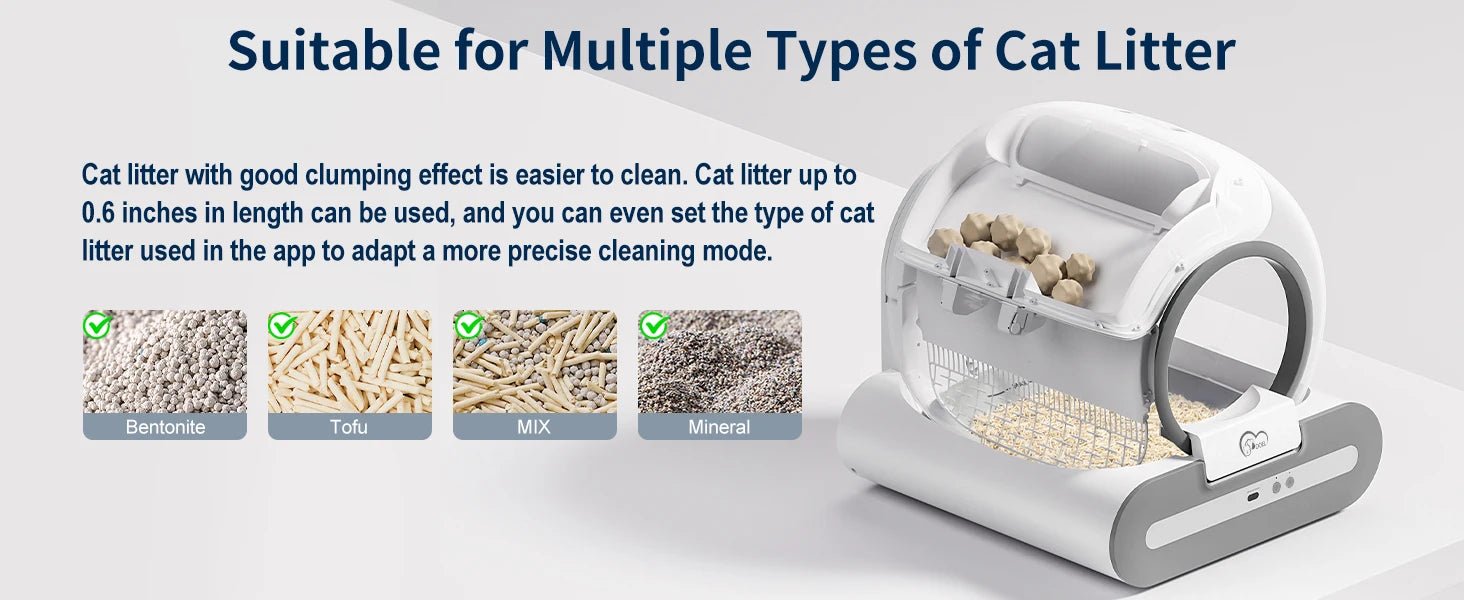 Suitable for Multiple Types of Cat Litter

Cat litter with good clumping effect is easier to clean. Cat litter up to 0.6 inches in length can be used, and you can even set the type of cat litter used in the app to adapt a more precise cleaning mode.

Bentonite

Tofu

MIX

Mineral